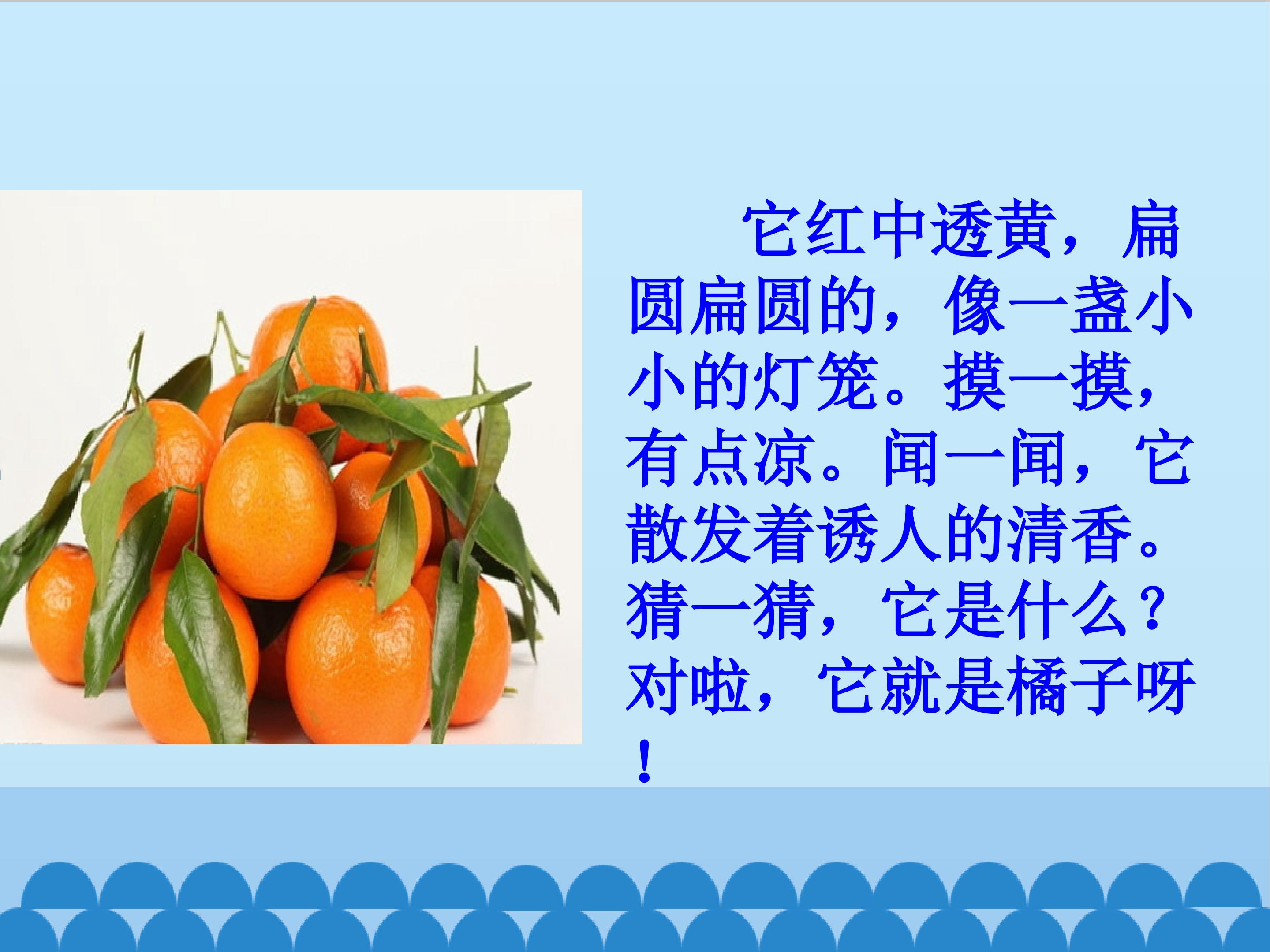 它红中透黄，扁圆扁圆的，像一盏小小的灯笼。摸一摸，有点凉。闻一闻，它散发着诱人的清香。猜一猜，它是什么？对啦，它就是橘子呀！